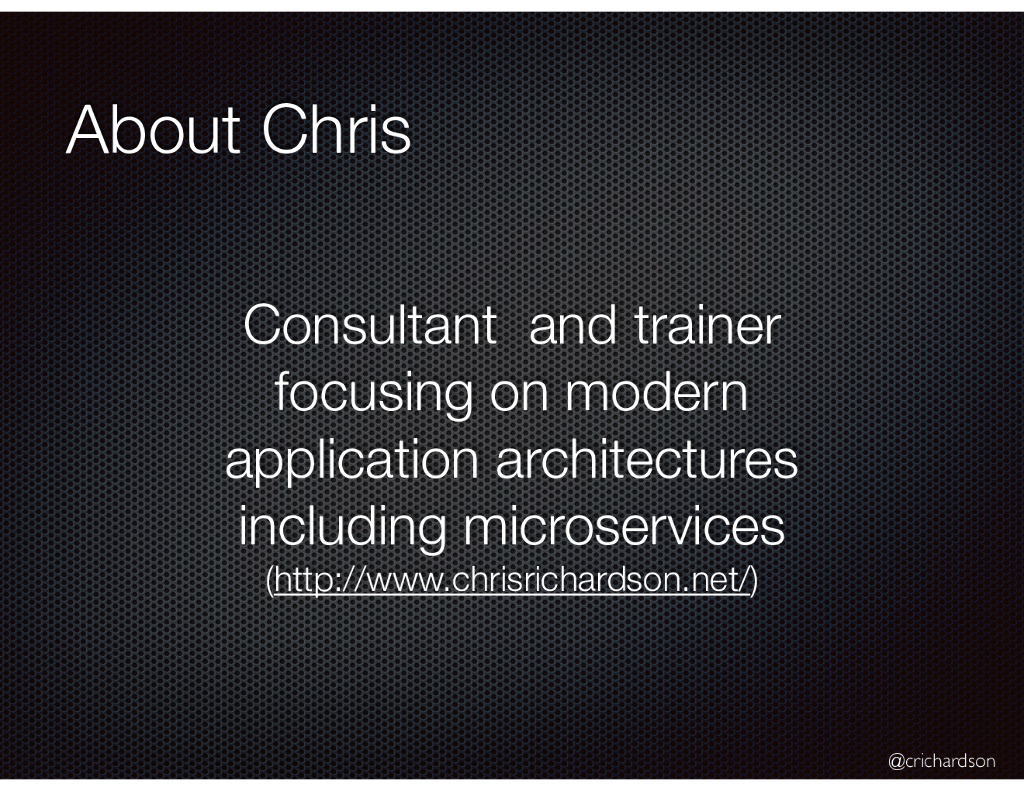 About Chris

Consultant and trainer focusing on modern application architectures including microservices (http://www.chrisrichardson.net/)

@crichardson